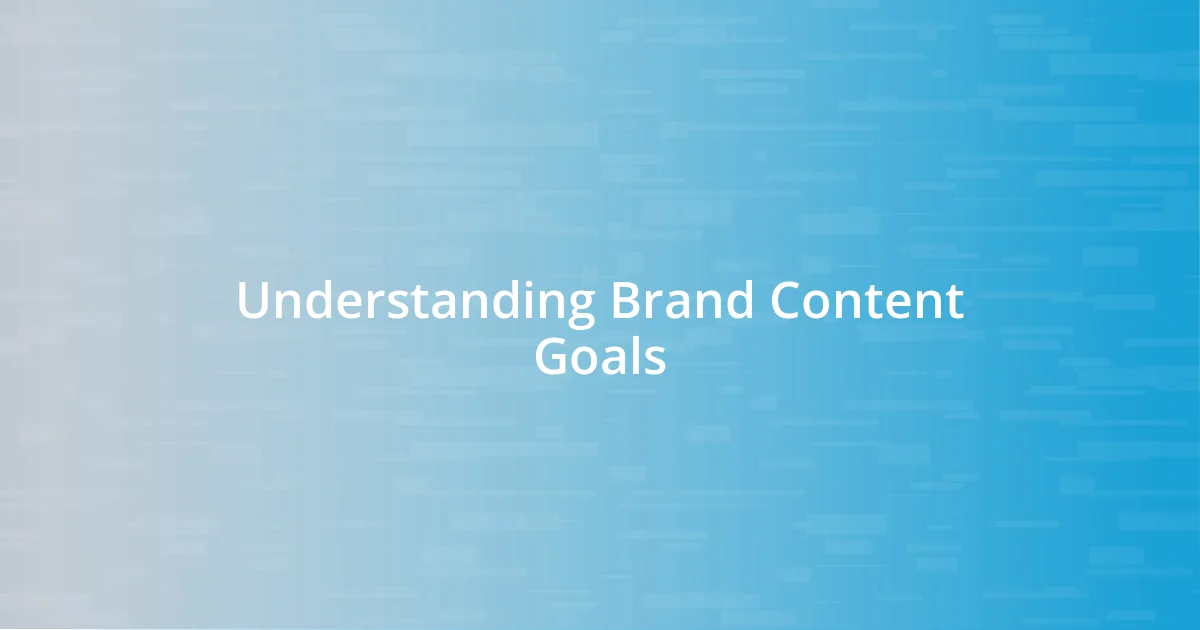 Understanding Brand Content Goals